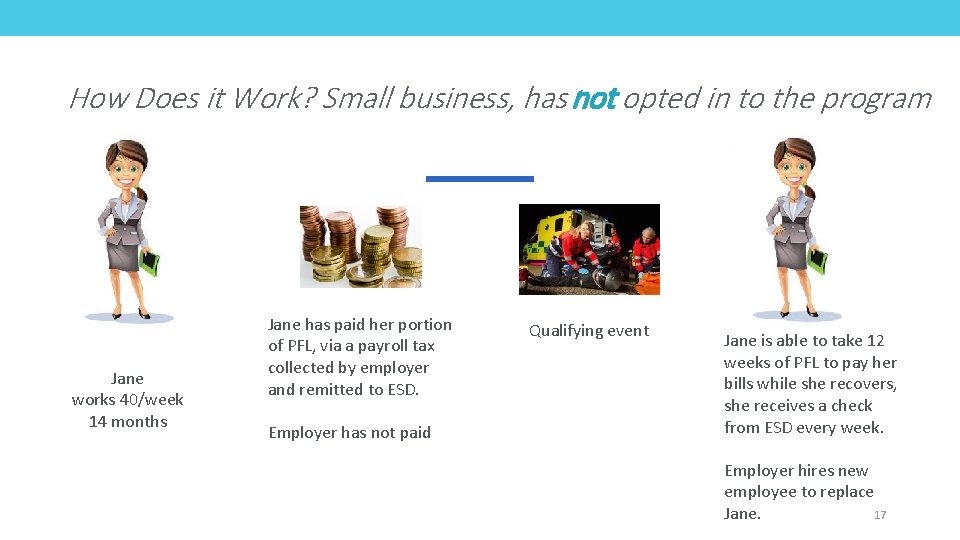 How Does it Work? Small business, has not opted in to the program

Jane works 40/week 14 months

Jane has paid her portion of PFL, via a payroll tax collected by employer and remitted to ESD.

Employer has not paid

Qualifying event

Jane is able to take 12 weeks of PFL to pay her bills while she recovers, she receives a check from ESD every week.

Employer hires new employee to replace Jane.

17